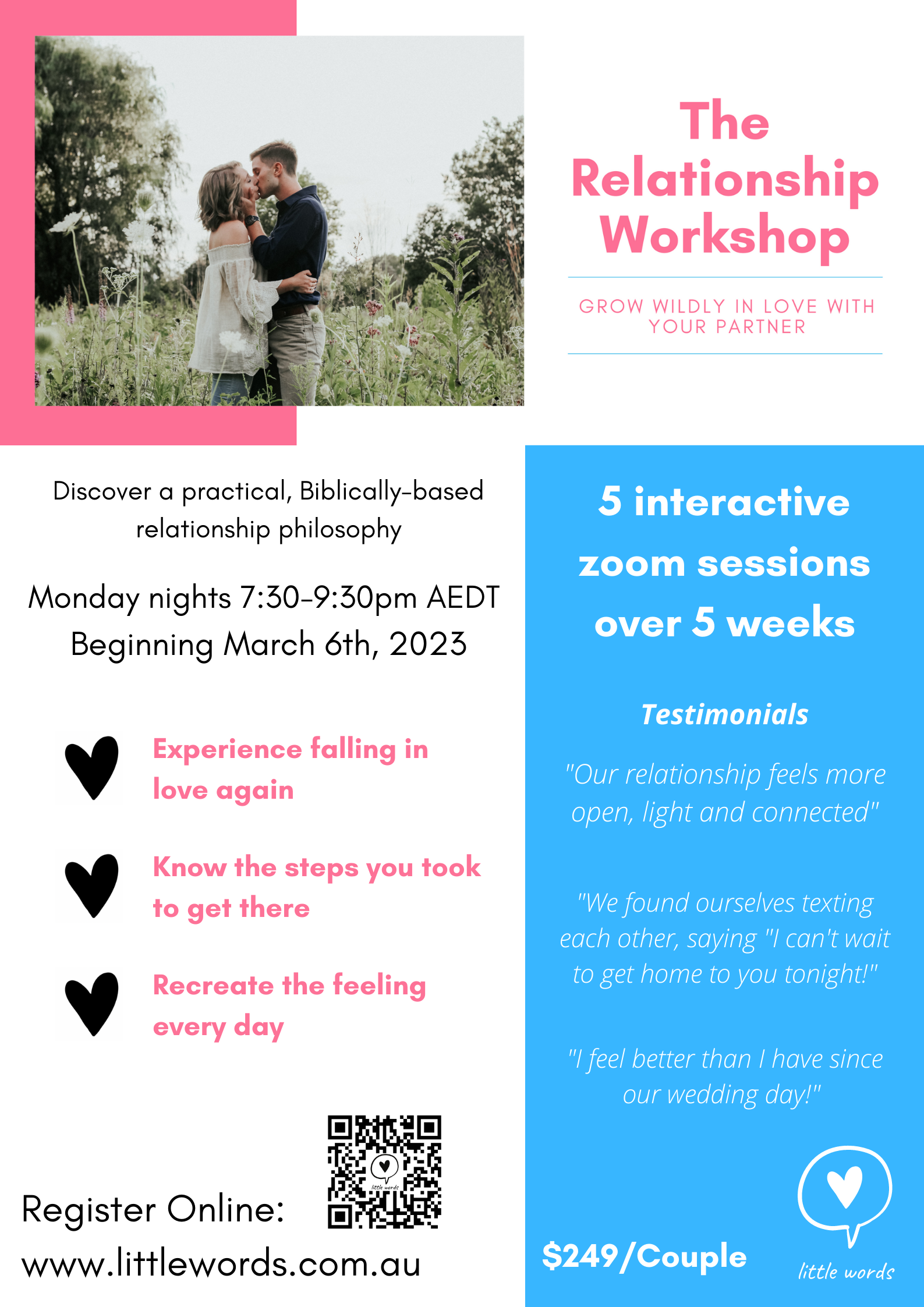 The Relationship Workshop

GROW WILDLY IN LOVE WITH YOUR PARTNER

Discover a practical, Biblically-based relationship philosophy

Monday nights 7:30-9:30pm AEDT
Beginning March 6th, 2023

Experience falling in love again

Know the steps you took to get there

Recreate the feeling every day

little words

Register Online:
www.littlewords.com.au

5 interactive zoom sessions over 5 weeks

Testimonials

"Our relationship feels more open, light and connected"

"We found ourselves texting each other, saying "I can't wait to get home to you tonight!"

"I feel better than I have since our wedding day!"

$249/Couple

little words